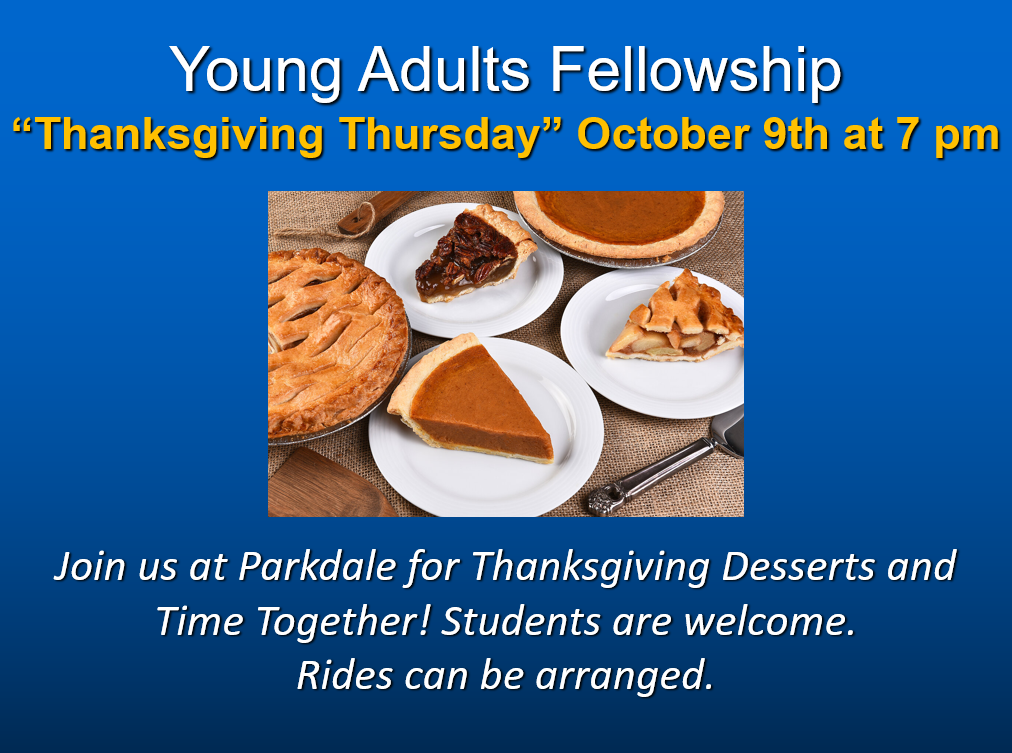 Young Adults Fellowship
“Thanksgiving Thursday” October 9th at 7 pm

Join us at Parkdale for Thanksgiving Desserts and Time Together! Students are welcome. Rides can be arranged.